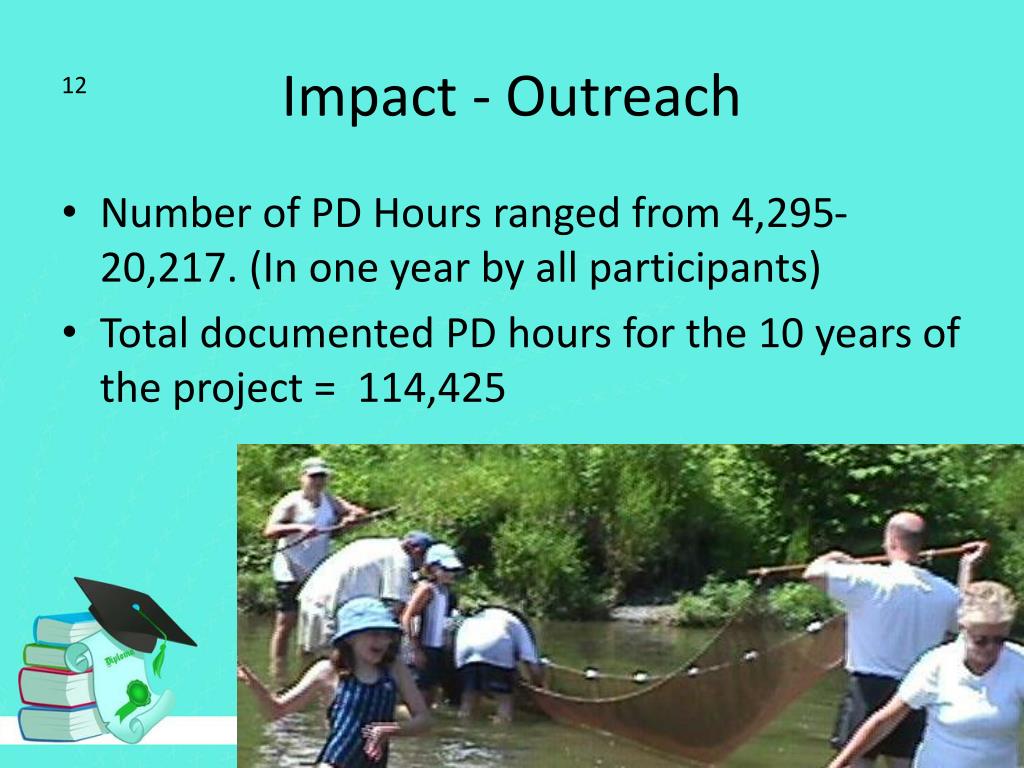 12

Impact - Outreach

• Number of PD Hours ranged from 4,295-20,217. (In one year by all participants)
• Total documented PD hours for the 10 years of the project = 114,425

Diploma